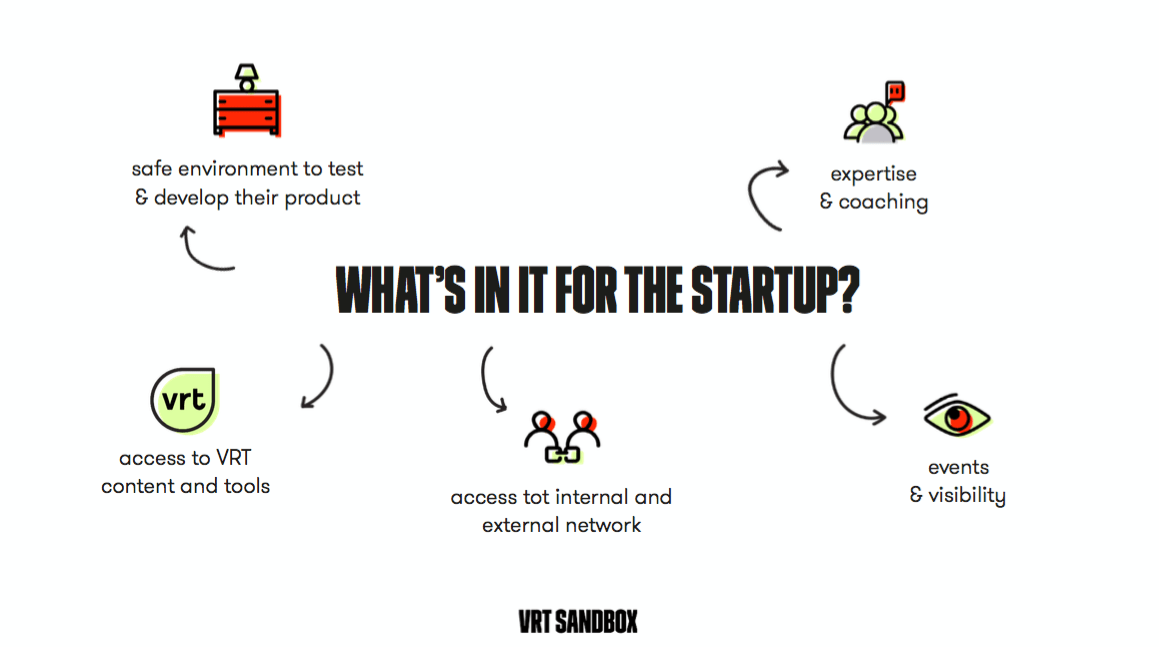 safe environment to test & develop their product

expertise & coaching

WHAT'S IN IT FOR THE STARTUP?

vrt

access to VRT content and tools

access tot internal and external network

events & visibility

VRT SANDBOX